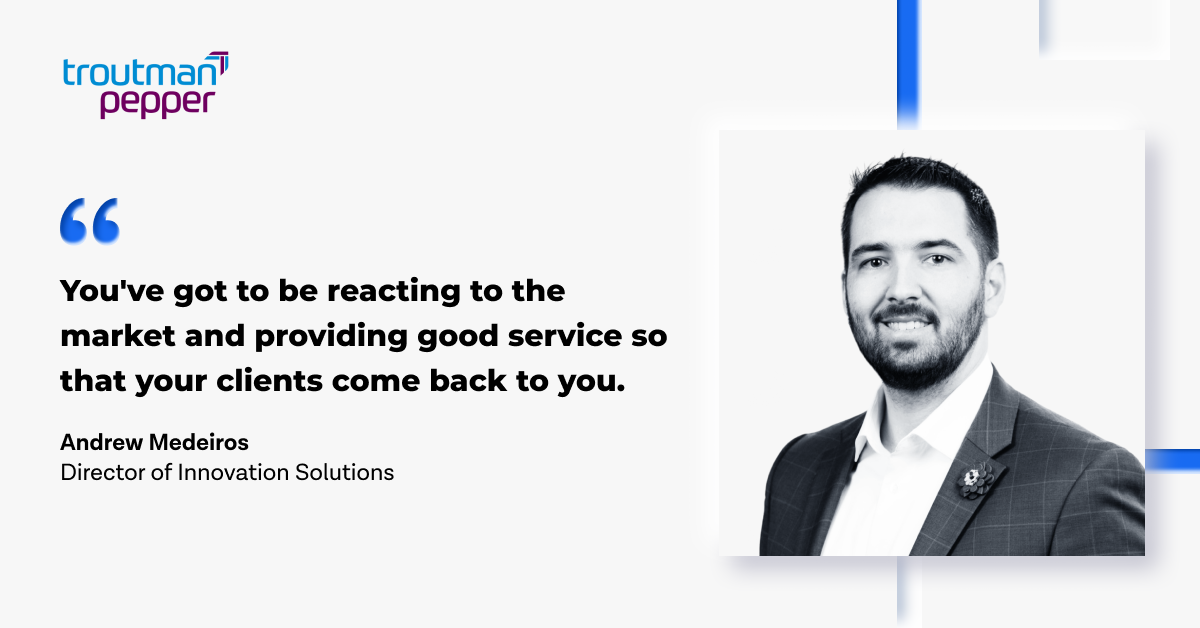 troutman
pepper

“

You've got to be reacting to the market and providing good service so that your clients come back to you.

Andrew Medeiros
Director of Innovation Solutions